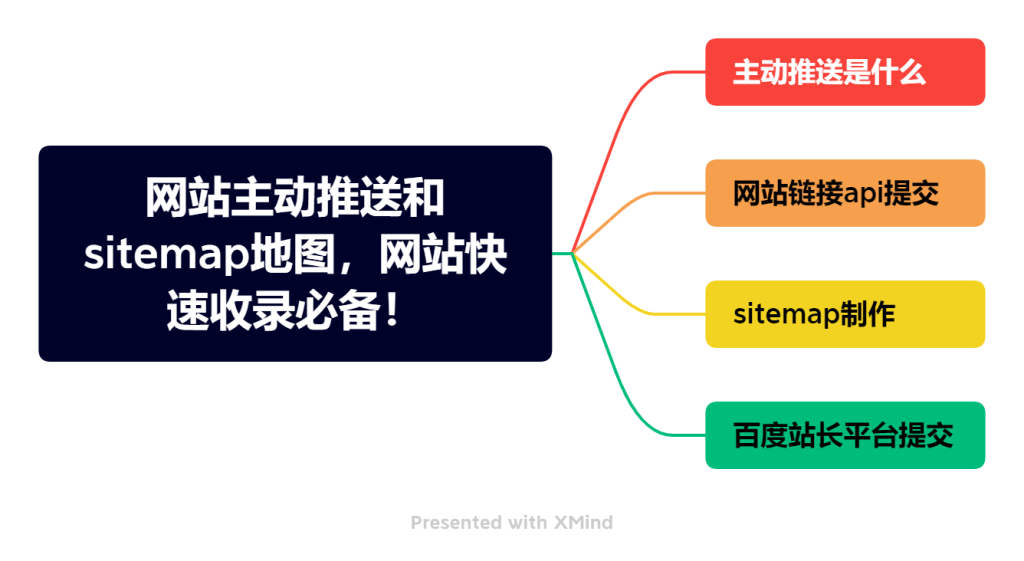 网站主动推送和sitemap地图，网站快速收录必备！

主动推送是什么

网站链接api提交

sitemap制作

百度站长平台提交

Presented with XMind